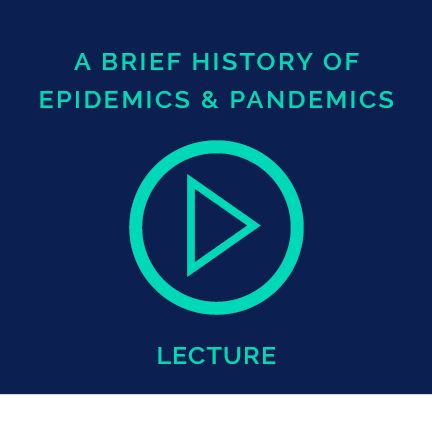 A BRIEF HISTORY OF EPIDEMICS & PANDEMICS

LECTURE